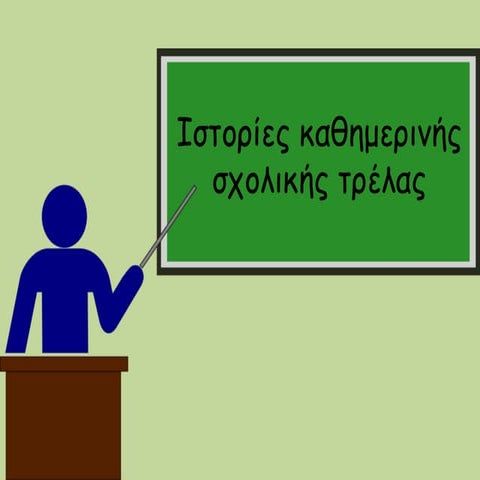 Ιστορίες καθημερινής σχολικής τρέλας